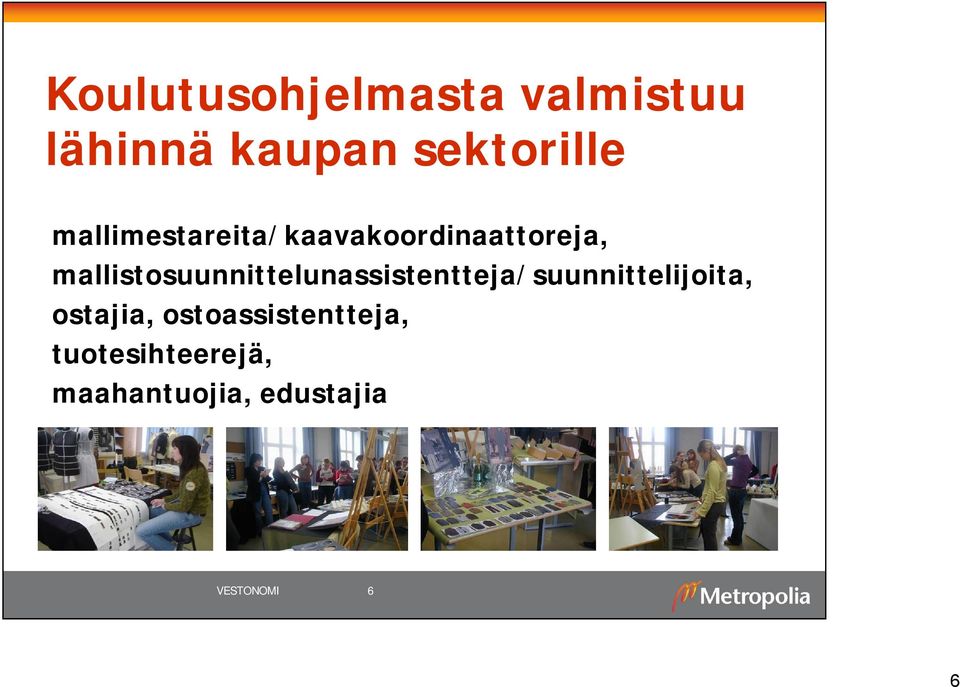 Koulutusohjelmasta valmistuu lähinnä kaupan sektorille

mallimestareita/kaavakoordinaattoreja, mallistosuunnittelunassistentteja/suunnittelijoita, ostajia, ostoassistentteja, tuotesihteerejä, maahantuojia, edustajia

VESTONOMI 6

Metropolia

6